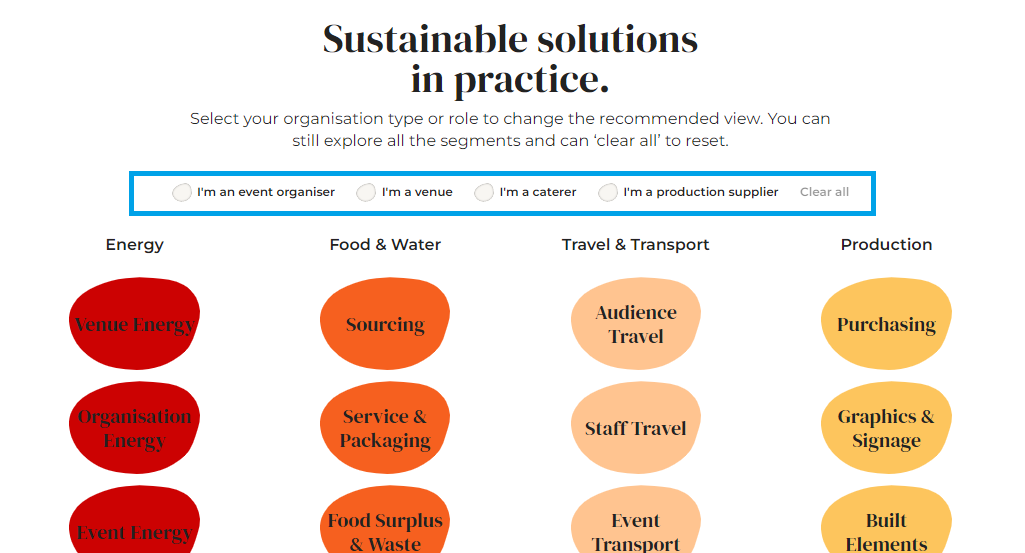 Sustainable solutions in practice.

Select your organisation type or role to change the recommended view. You can still explore all the segments and can 'clear all' to reset.

I'm an event organiser   I'm a venue   I'm a caterer   I'm a production supplier   Clear all

Energy

Venue Energy

Organisation Energy

Event Energy

Food & Water

Sourcing

Service & Packaging

Food Surplus & Waste

Travel & Transport

Audience Travel

Staff Travel

Event Transport

Production

Purchasing

Graphics & Signage

Built Elements